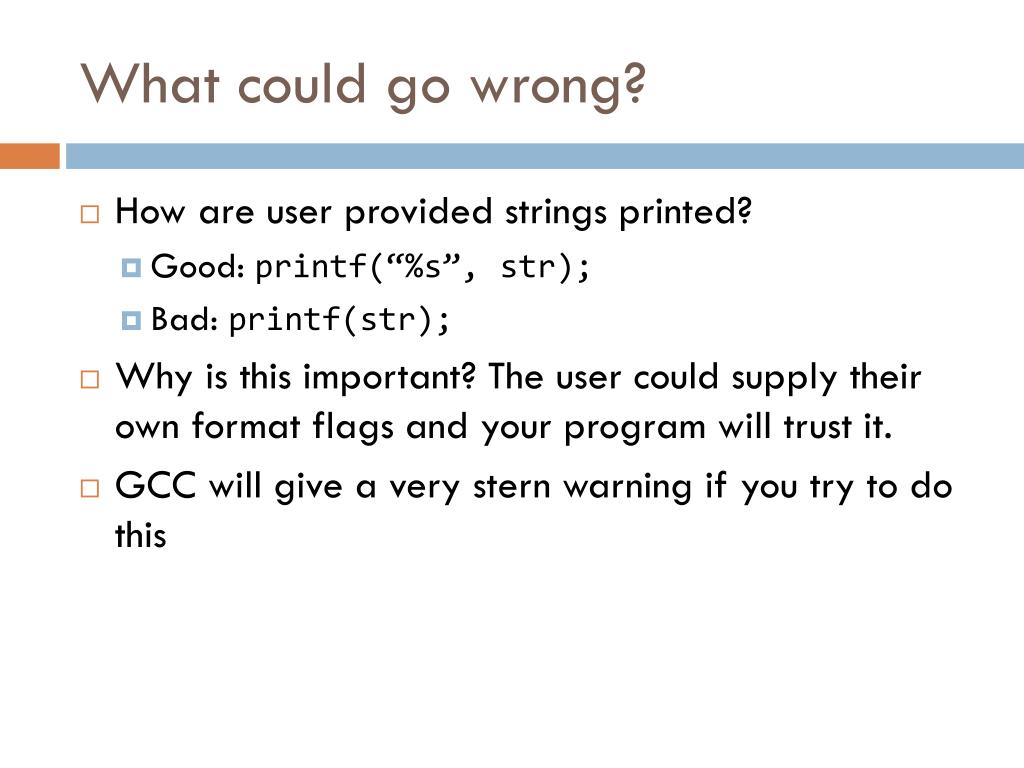 What could go wrong?

How are user provided strings printed?

Good: printf(“%s”, str);

Bad: printf(str);

Why is this important? The user could supply their own format flags and your program will trust it.

GCC will give a very stern warning if you try to do this